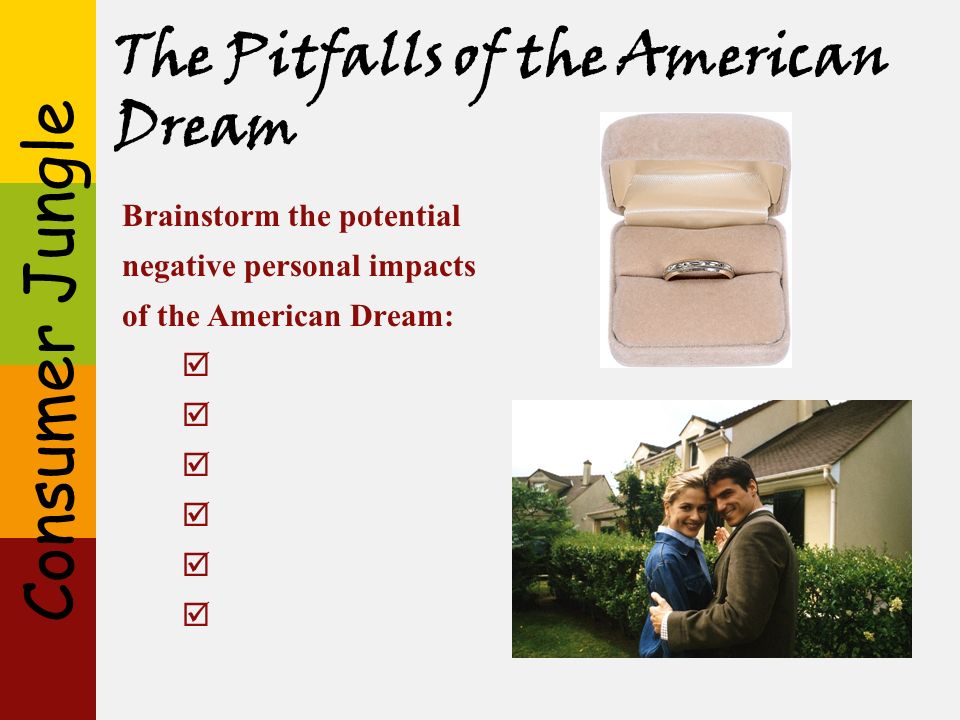 Consumer Jungle

The Pitfalls of the American Dream

Brainstorm the potential negative personal impacts of the American Dream:

☑
☑
☑
☑
☑
☑